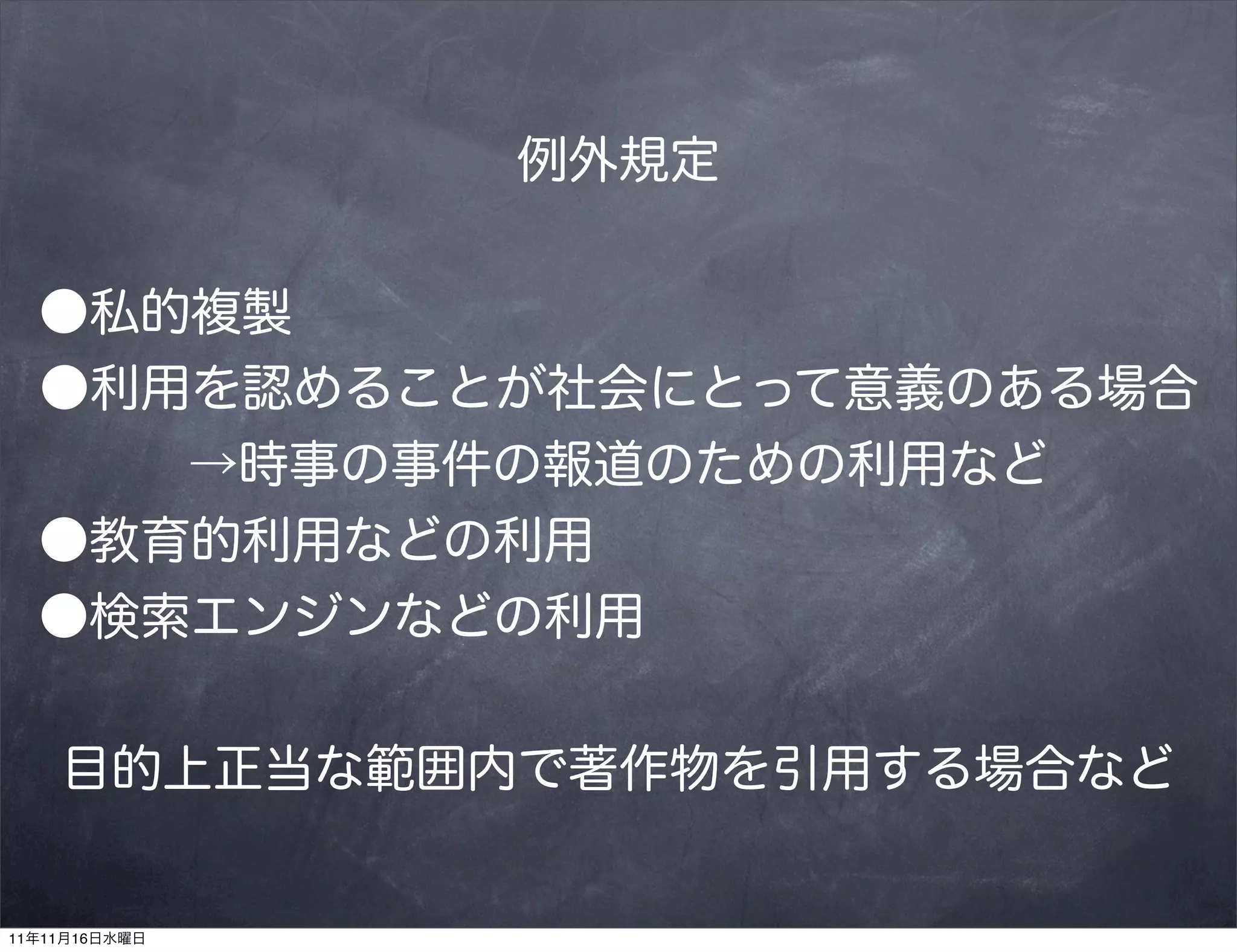 例外規定

●私的複製
●利用を認めることが社会にとって意義のある場合
→時事の事件の報道のための利用など
●教育的利用などの利用
●検索エンジンなどの利用

目的上正当な範囲内で著作物を引用する場合など

11年11月16日水曜日